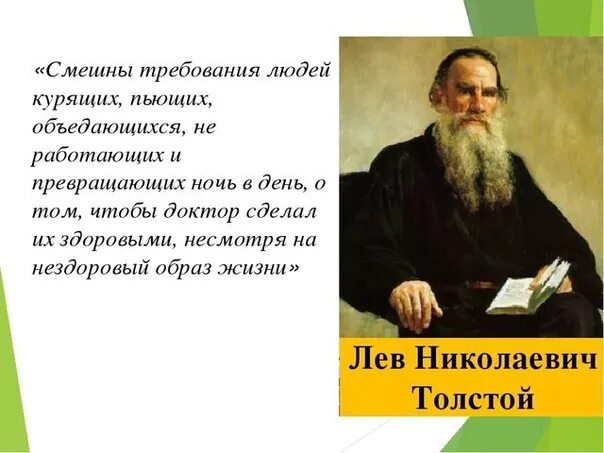 «Смешны требования людей курящих, пьющих, объедающихся, не работающих и превращающих ночь в день, о том, чтобы доктор сделал их здоровыми, несмотря на нездоровый образ жизни»

Лев Николаевич Толстой